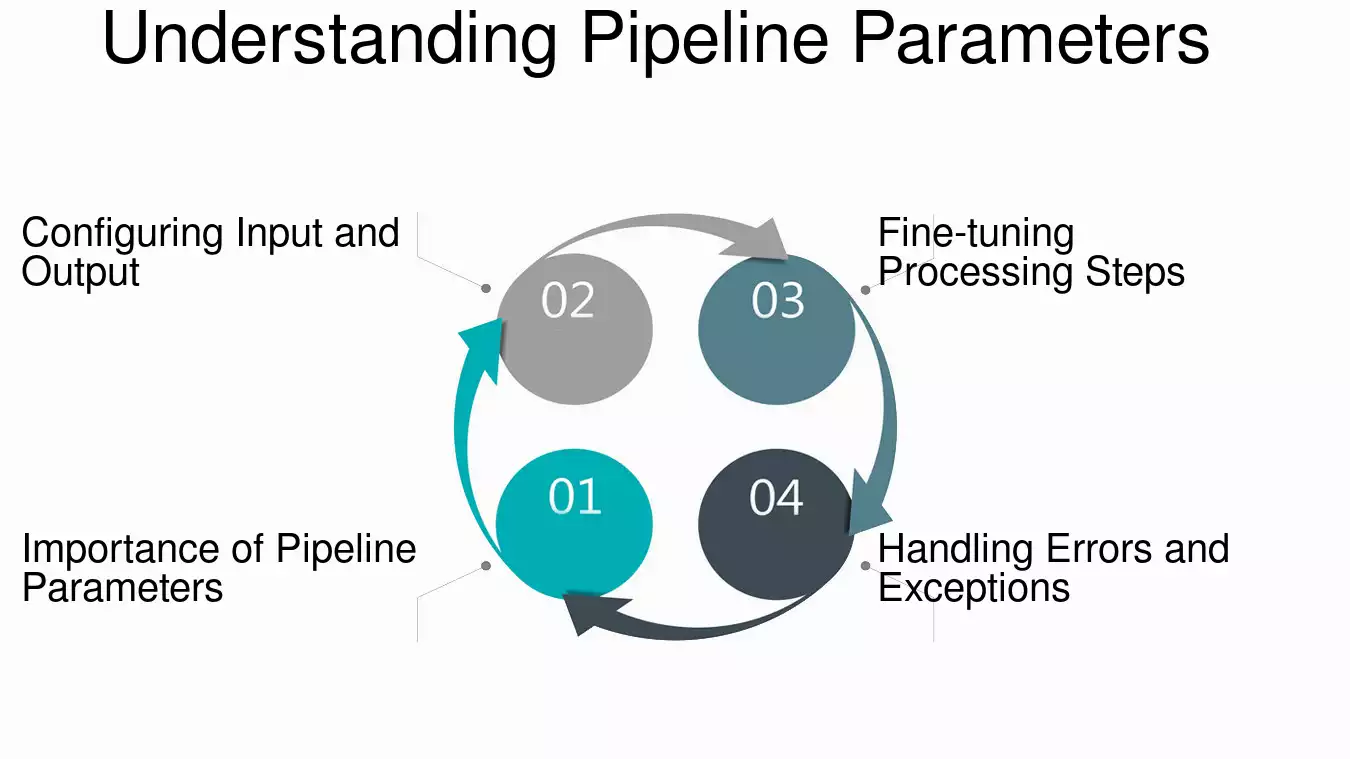 Understanding Pipeline Parameters

Configuring Input and Output

02

03

Fine-tuning Processing Steps

Importance of Pipeline Parameters

01

04

Handling Errors and Exceptions